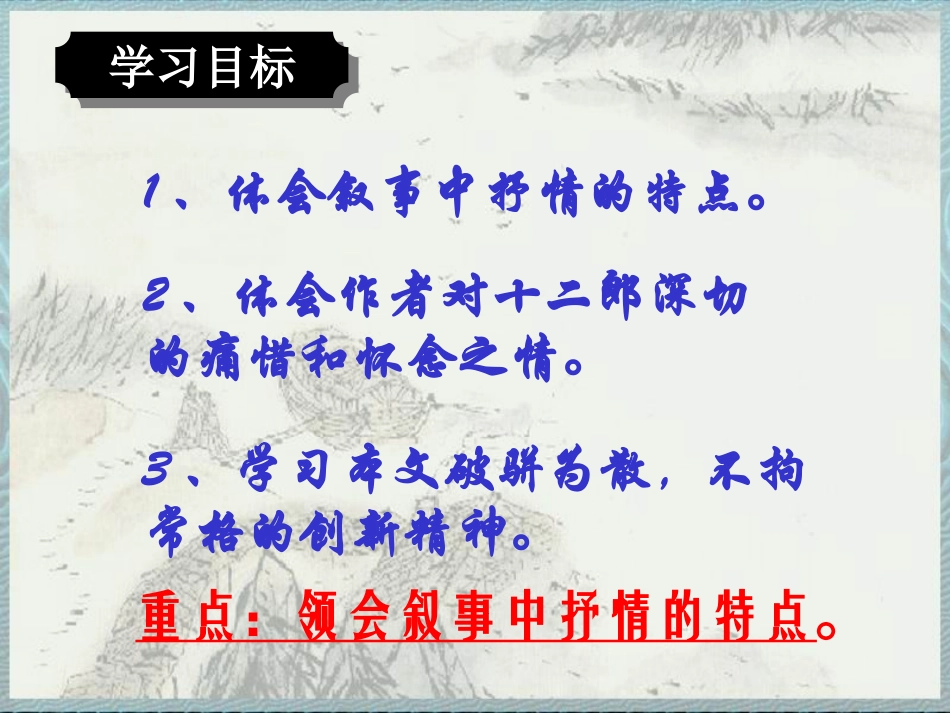 学习目标

1、体会叙事中抒情的特点。

2、体会作者对十二郎深切的痛惜和怀念之情。

3、学习本文破骈为散，不拘常格的创新精神。

重点：领会叙事中抒情的特点。